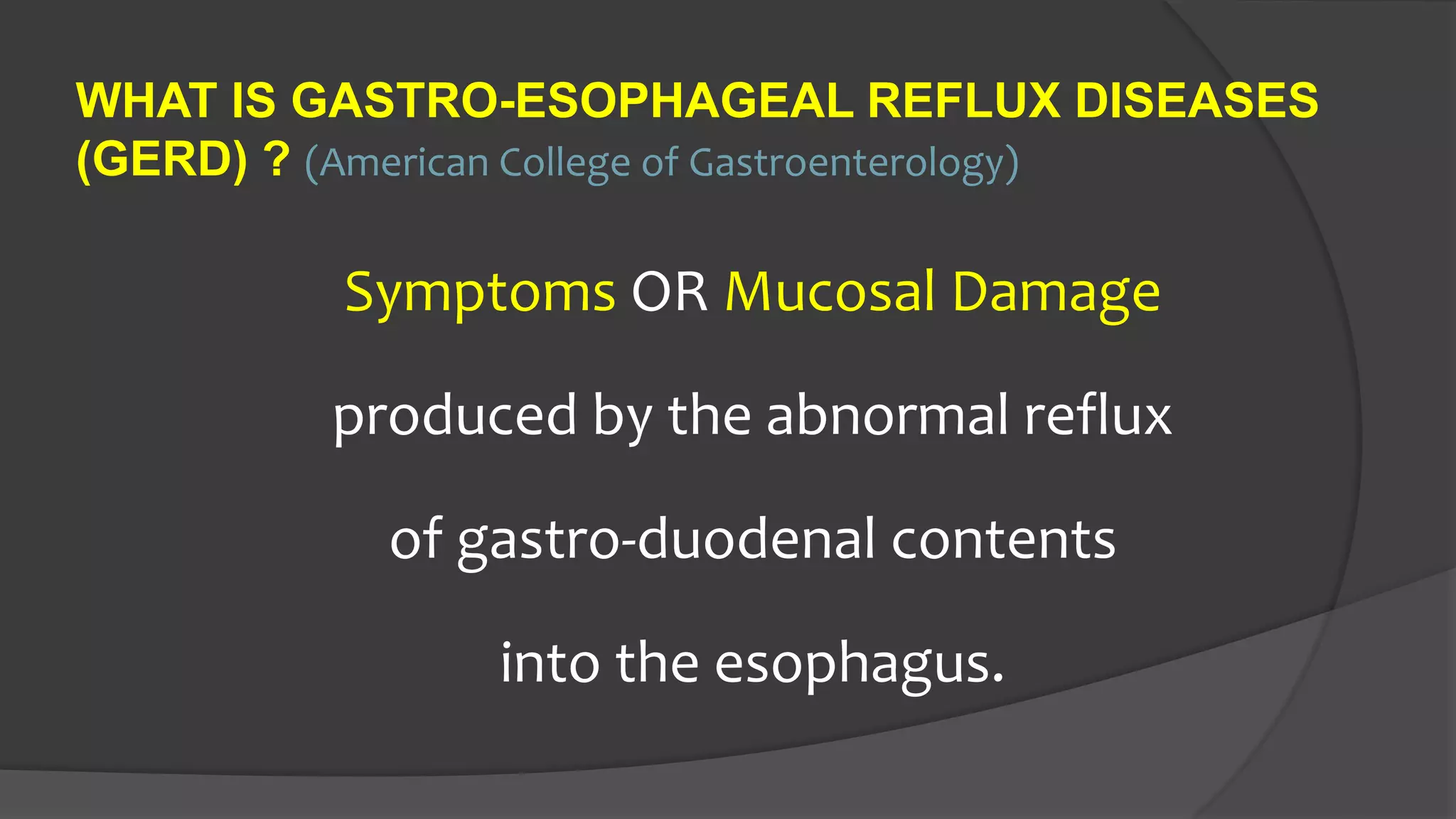 WHAT IS GASTRO-ESOPHAGEAL REFLUX DISEASES (GERD) ? (American College of Gastroenterology)

Symptoms OR Mucosal Damage

produced by the abnormal reflux

of gastro-duodenal contents

into the esophagus.